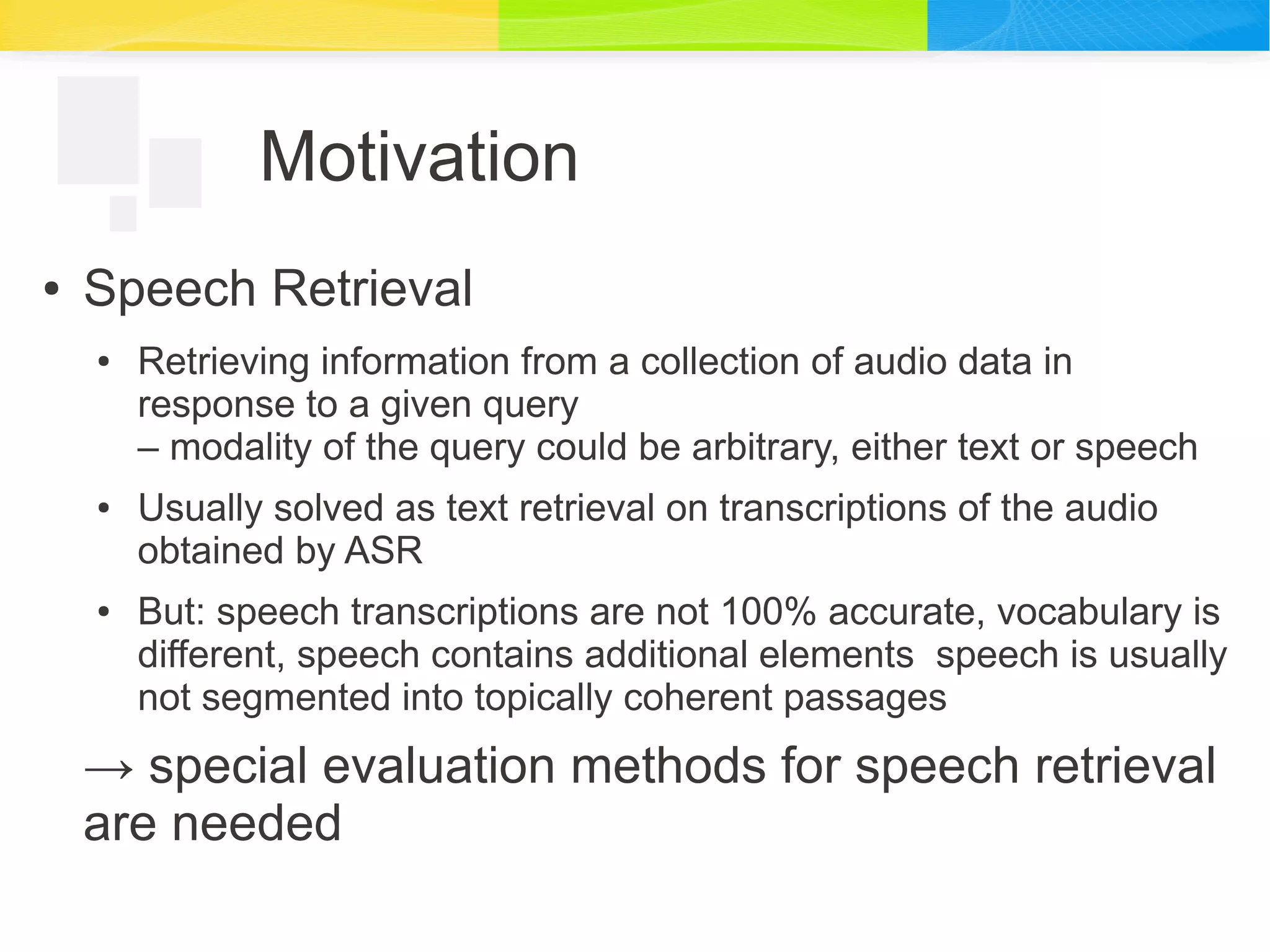 Motivation

• Speech Retrieval

• Retrieving information from a collection of audio data in response to a given query
– modality of the query could be arbitrary, either text or speech

• Usually solved as text retrieval on transcriptions of the audio obtained by ASR

• But: speech transcriptions are not 100% accurate, vocabulary is different, speech contains additional elements  speech is usually not segmented into topically coherent passages

→ special evaluation methods for speech retrieval are needed